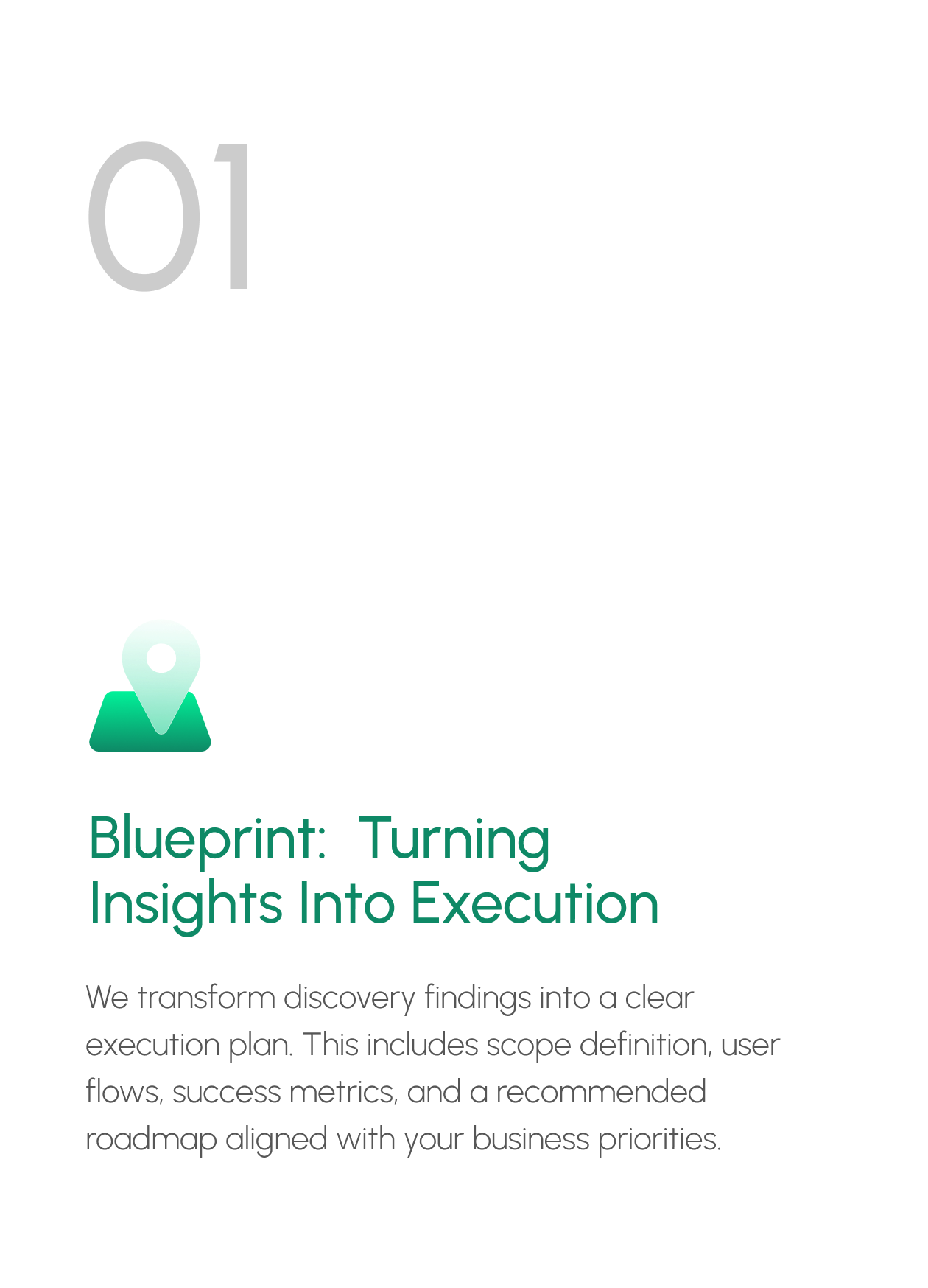 01

Blueprint: Turning Insights Into Execution

We transform discovery findings into a clear execution plan. This includes scope definition, user flows, success metrics, and a recommended roadmap aligned with your business priorities.